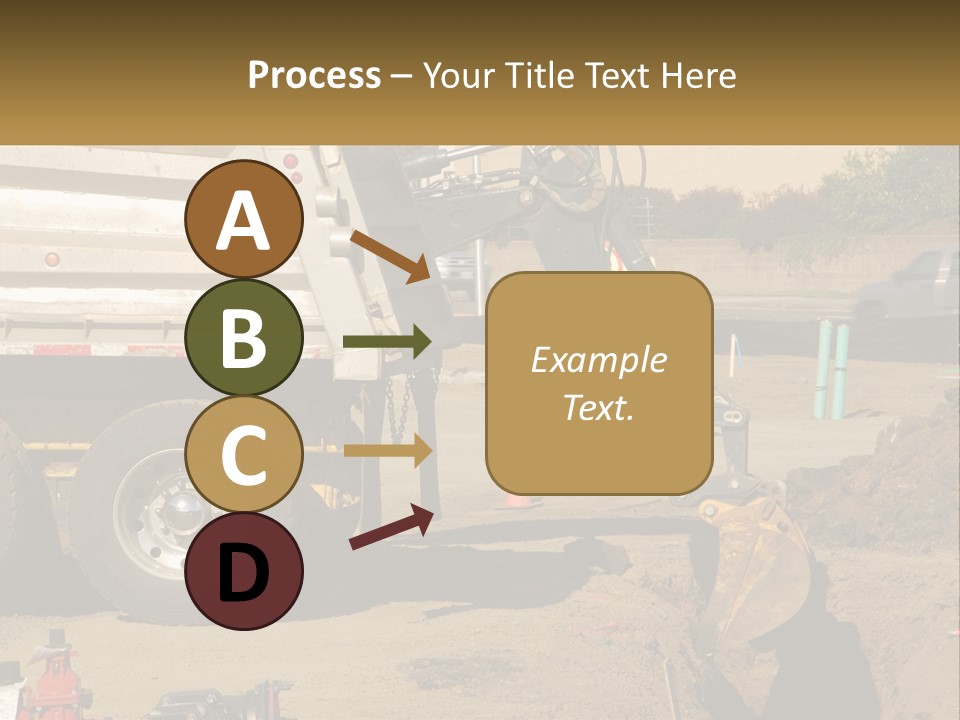 Process – Your Title Text Here

A

B

C

D

Example Text.